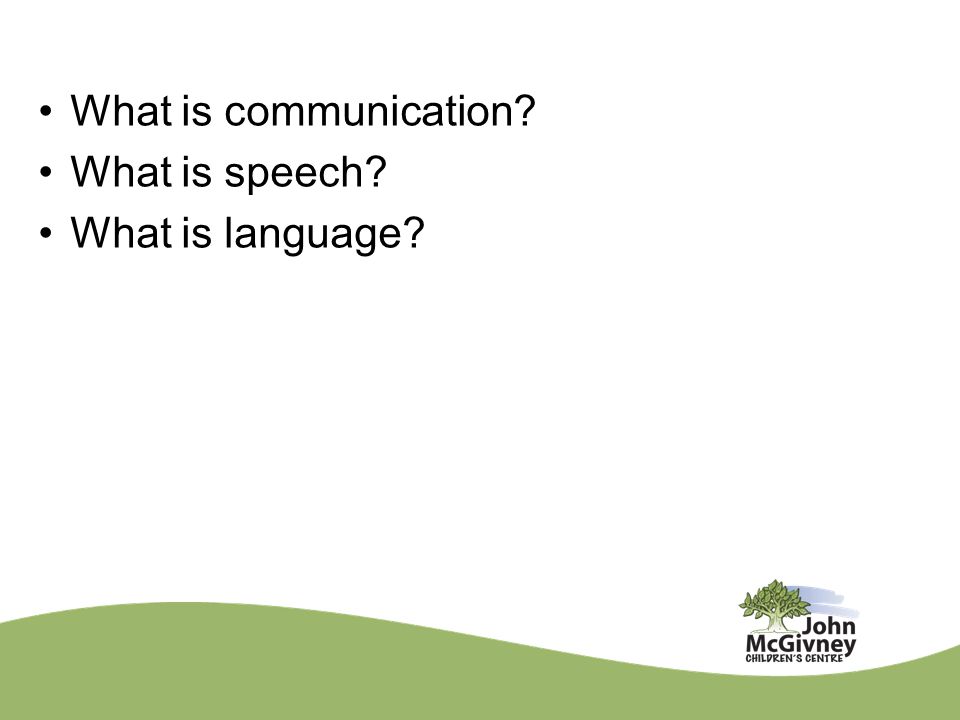 • What is communication?
• What is speech?
• What is language?

John
McGivney
CHILDREN'S CENTRE